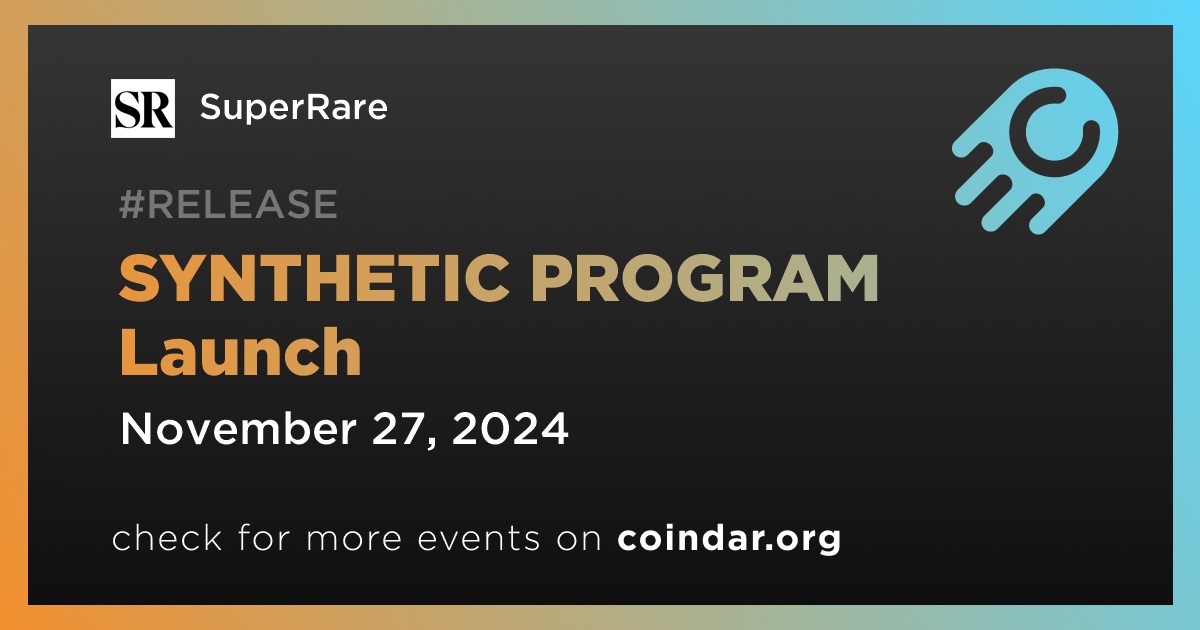 SR SuperRare

#RELEASE

SYNTHETIC PROGRAM Launch

November 27, 2024

check for more events on coindar.org